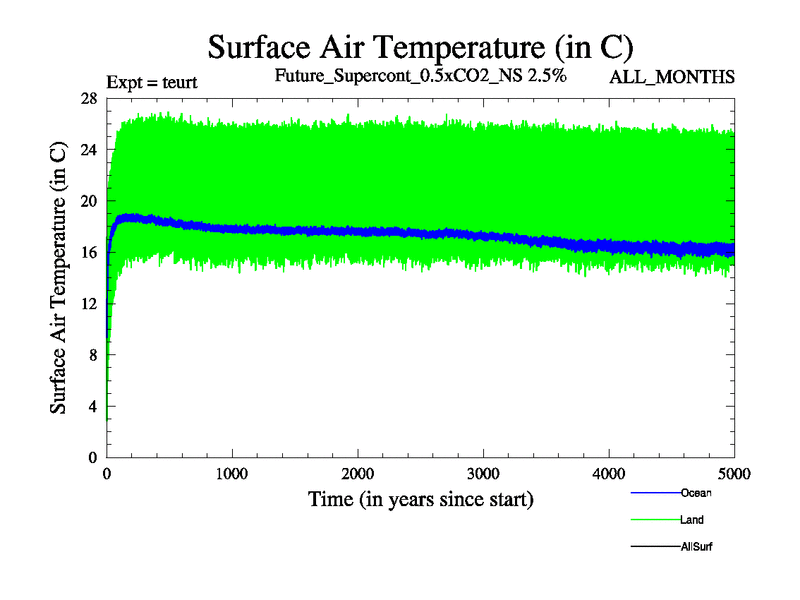 Surface Air Temperature (in C)

Expt = teurt

Future_Supercont_0.5xCO2_NS 2.5%

ALL_MONTHS

Surface Air Temperature (in C)

28
24
20
16
12
8
4
0

0
1000
2000
3000
4000
5000

Time (in years since start)

Ocean
Land
AllSurf